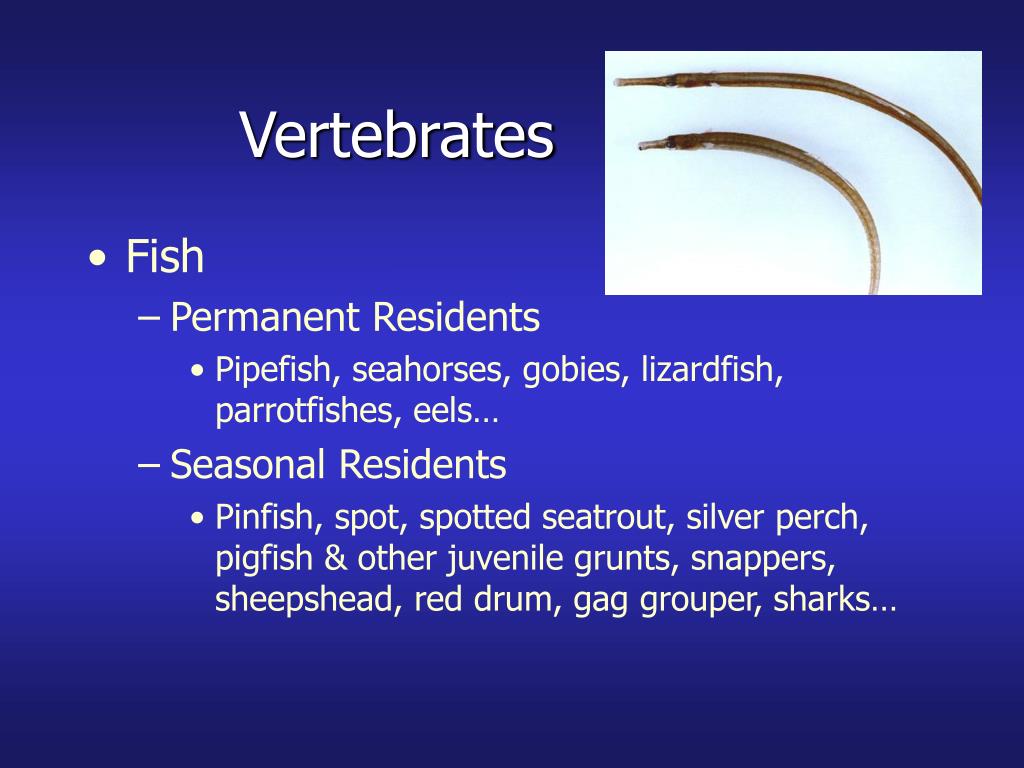 Vertebrates

• Fish
– Permanent Residents
• Pipefish, seahorses, gobies, lizardfish, parrotfishes, eels…
– Seasonal Residents
• Pinfish, spot, spotted seatrout, silver perch, pigfish & other juvenile grunts, snappers, sheepshead, red drum, gag grouper, sharks…